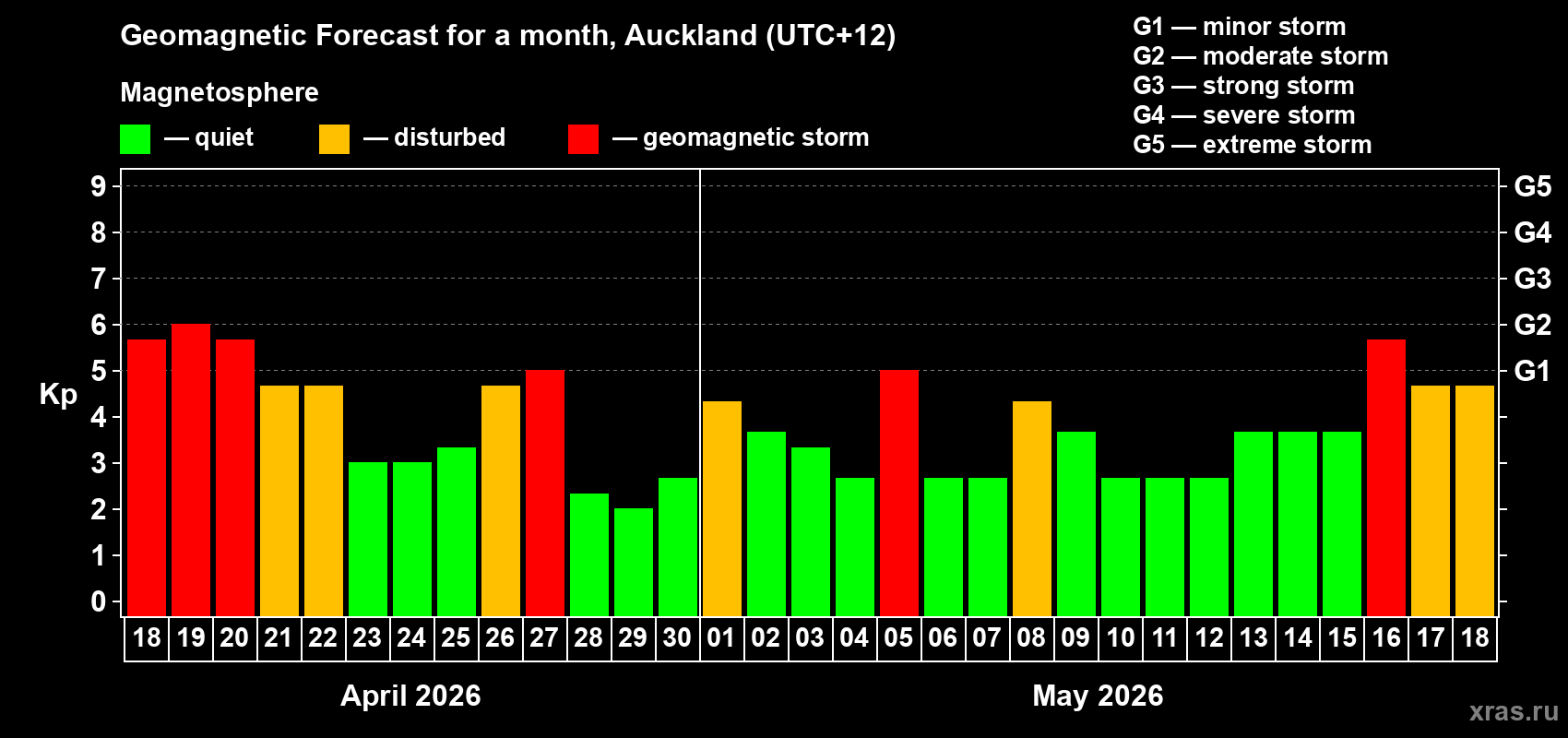 Geomagnetic Forecast for a month, Auckland (UTC+12)

Magnetosphere

— quiet — disturbed — geomagnetic storm

G1 — minor storm
G2 — moderate storm
G3 — strong storm
G4 — severe storm
G5 — extreme storm

Kp

9 8 7 6 5 4 3 2 1 0

G5 G4 G3 G2 G1

18 19 20 21 22 23 24 25 26 27 28 29 30 01 02 03 04 05 06 07 08 09 10 11 12 13 14 15 16 17 18

April 2026

May 2026

xras.ru